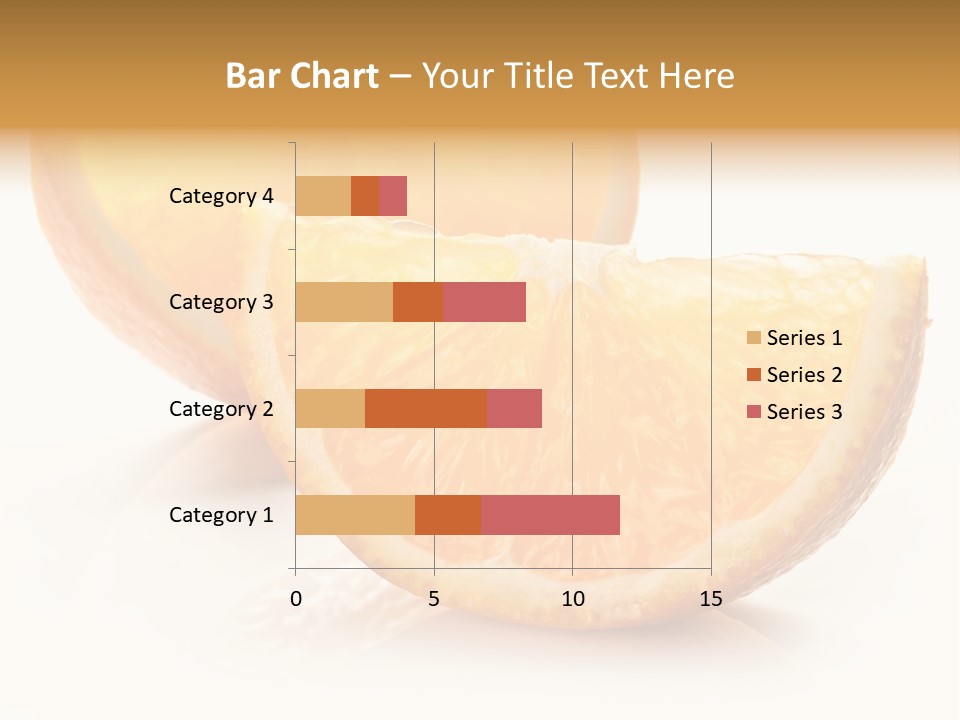 Bar Chart – Your Title Text Here

Category 4
Category 3
Category 2
Category 1

0
5
10
15

Series 1
Series 2
Series 3